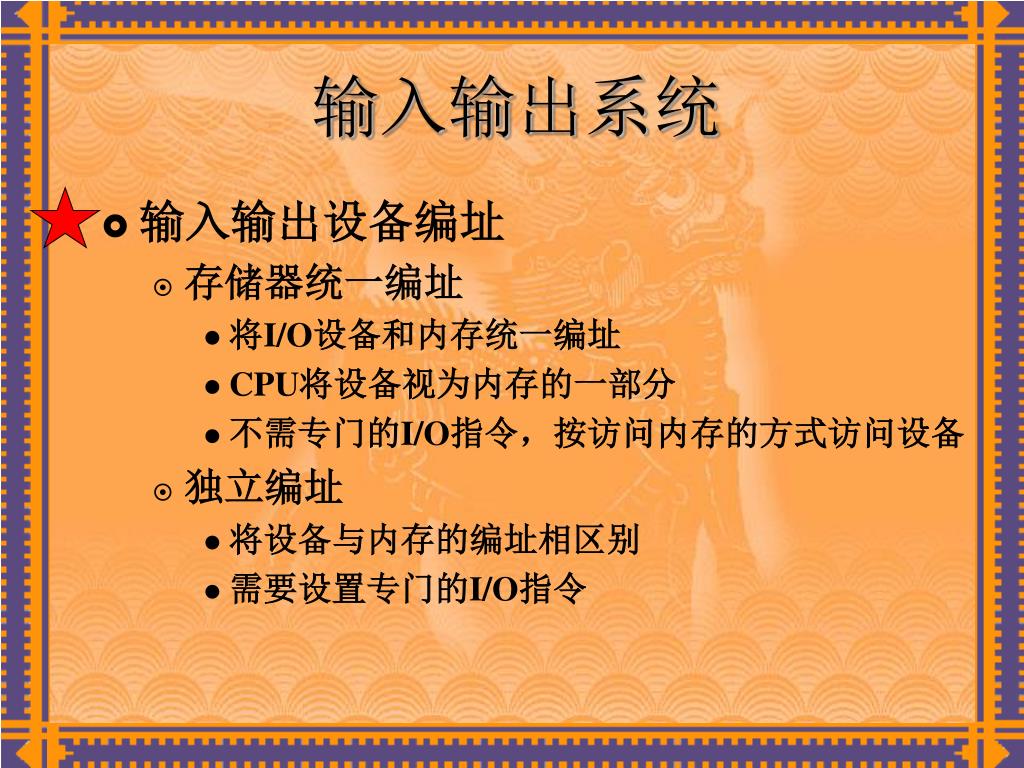 输入输出系统

输入输出设备编址

存储器统一编址

将I/O设备和内存统一编址

CPU将设备视为内存的一部分

不需专门的I/O指令，按访问内存的方式访问设备

独立编址

将设备与内存的编址相区别

需要设置专门的I/O指令